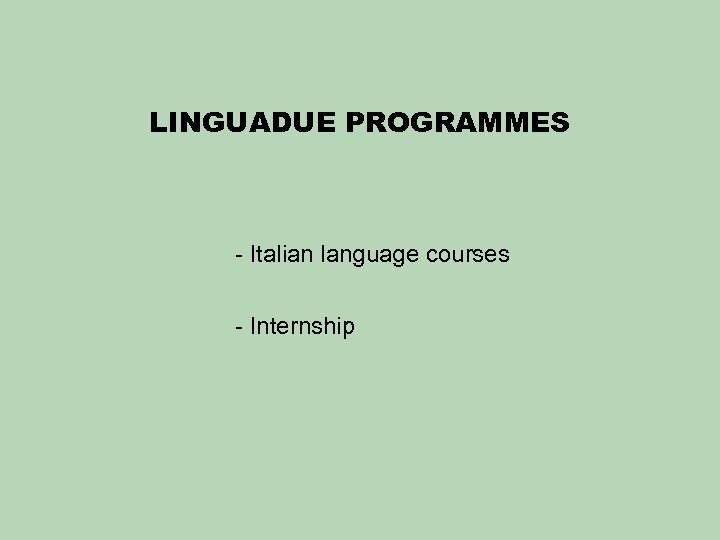 LINGUADUE PROGRAMMES

- Italian language courses

- Internship